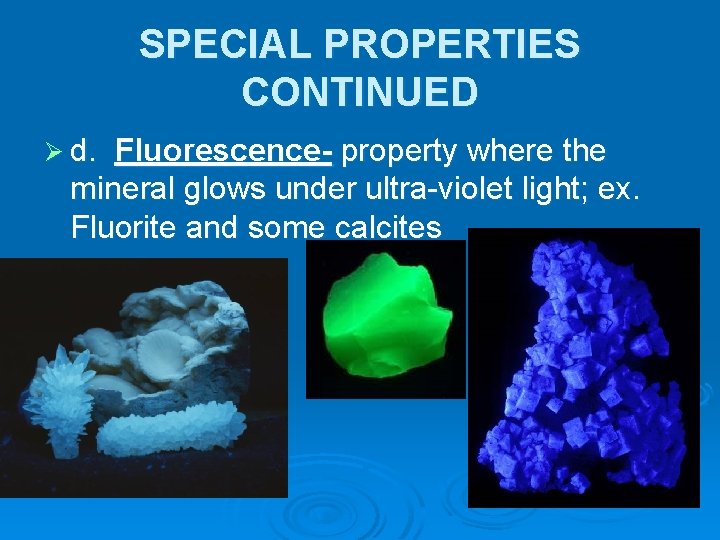 SPECIAL PROPERTIES CONTINUED

➢ d. Fluorescence- property where the mineral glows under ultra-violet light; ex. Fluorite and some calcites